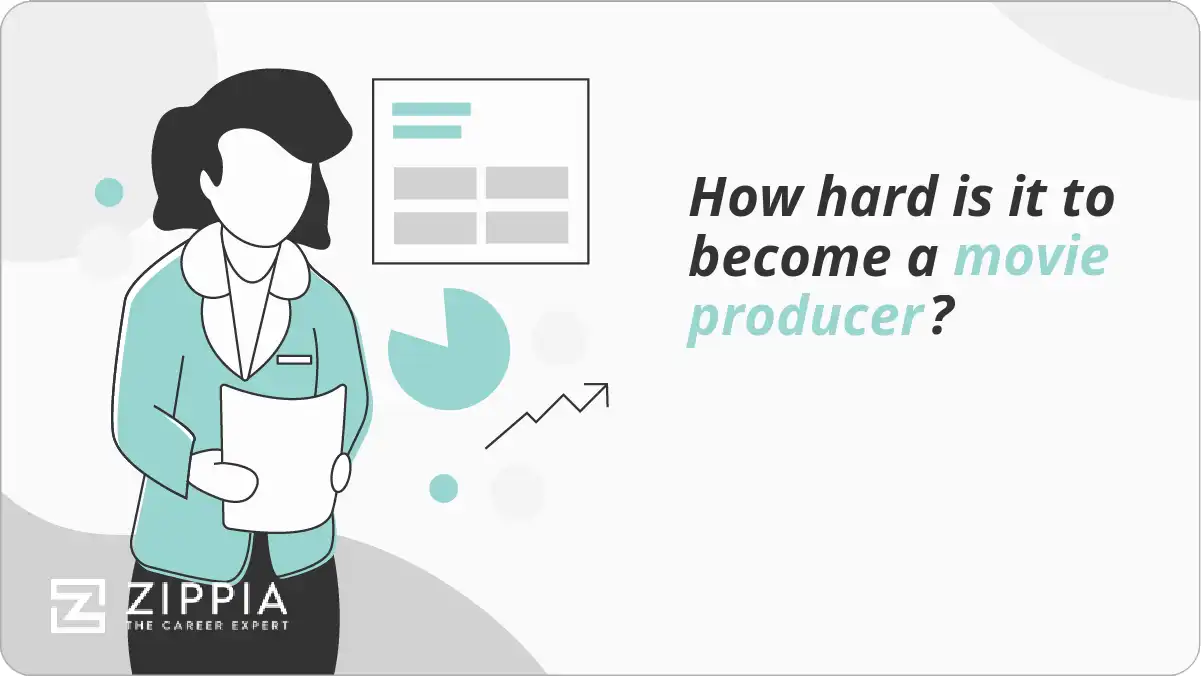 How hard is it to become a movie producer?

ZIPPIA
THE CAREER EXPERT